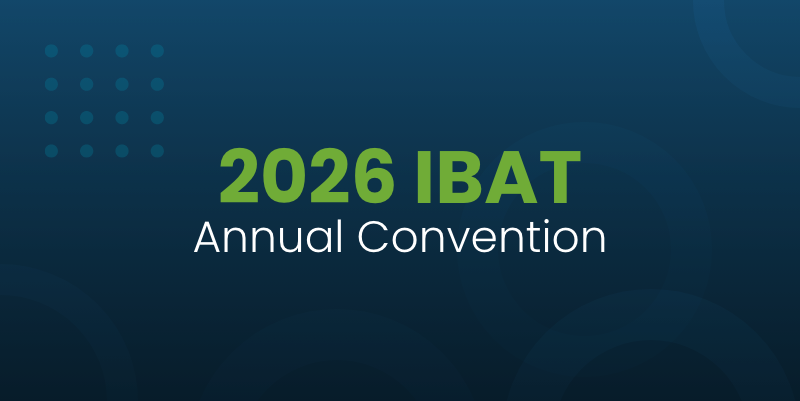 2026 IBAT
Annual Convention